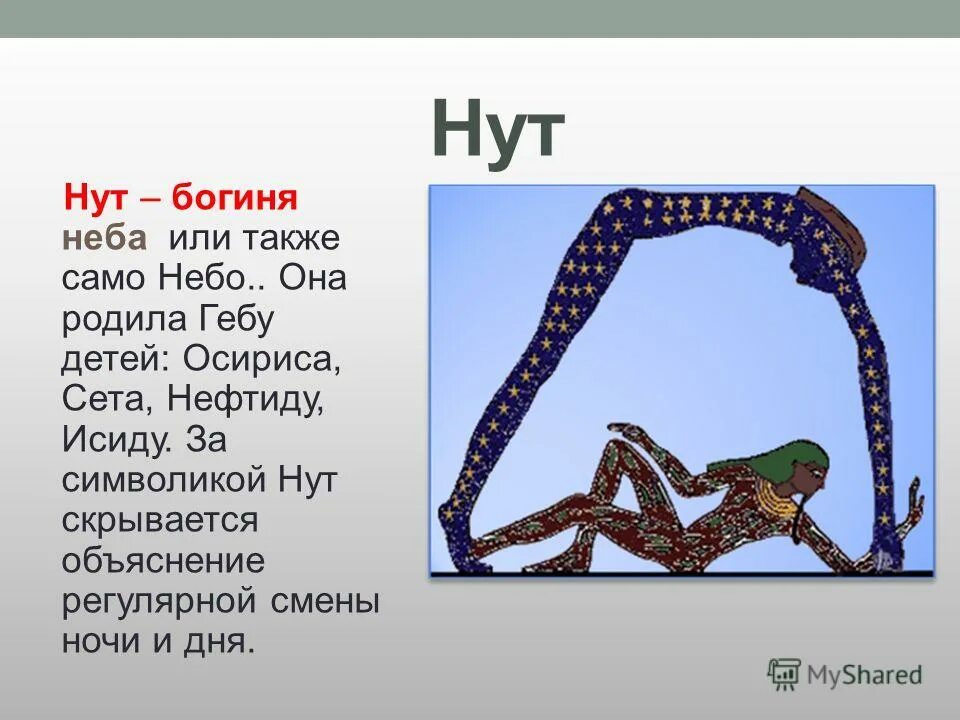 Нут

Нут – богиня неба или также само Небо.. Она родила Гебу детей: Осириса, Сета, Нефтиду, Исиду. За символикой Нут скрывается объяснение регулярной смены ночи и дня.

MyShared